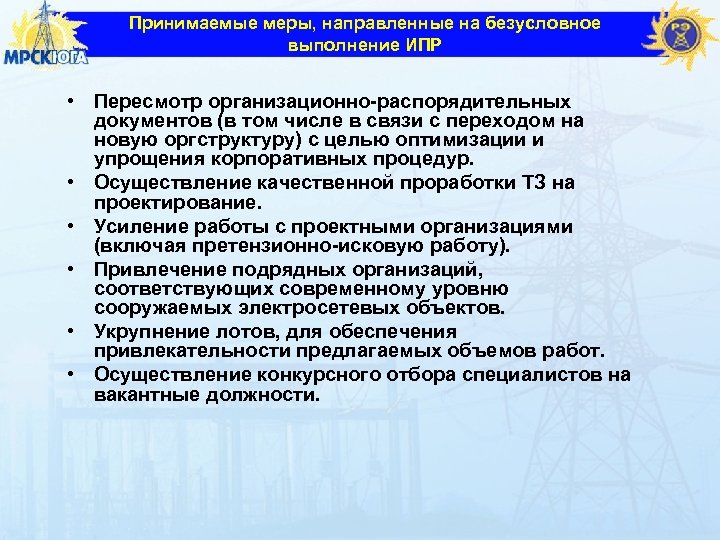 МРСК ЮГА

Принимаемые меры, направленные на безусловное выполнение ИПР

РЭ

• Пересмотр организационно-распорядительных документов (в том числе в связи с переходом на новую оргструктуру) с целью оптимизации и упрощения корпоративных процедур.
• Осуществление качественной проработки ТЗ на проектирование.
• Усиление работы с проектными организациями (включая претензионно-исковую работу).
• Привлечение подрядных организаций, соответствующих современному уровню сооружаемых электросетевых объектов.
• Укрупнение лотов, для обеспечения привлекательности предлагаемых объемов работ.
• Осуществление конкурсного отбора специалистов на вакантные должности.